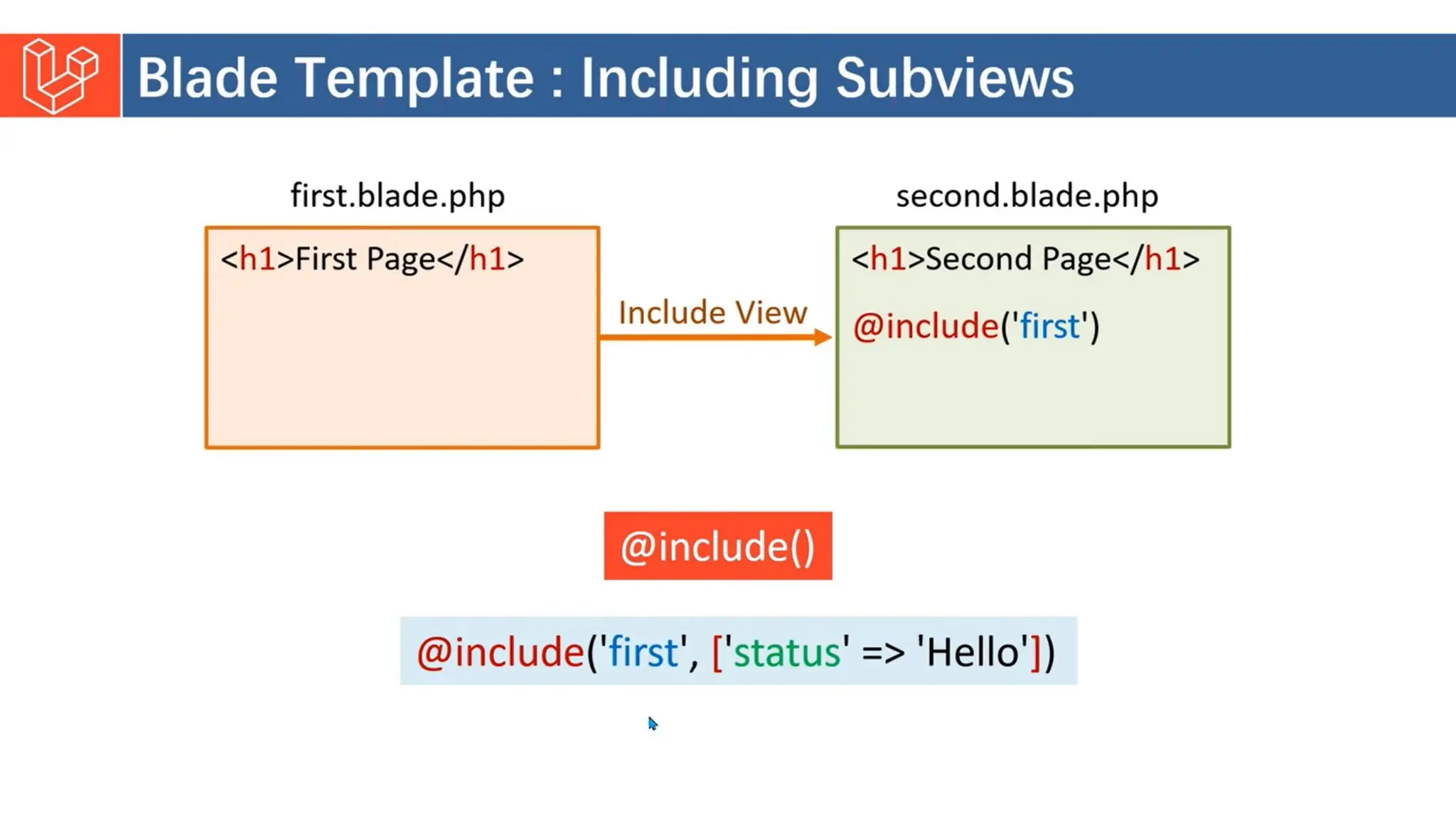 Blade Template : Including Subviews

first.blade.php

<h1>First Page</h1>

Include View

second.blade.php

<h1>Second Page</h1>

@include('first')

@include()

@include('first', ['status' => 'Hello'])